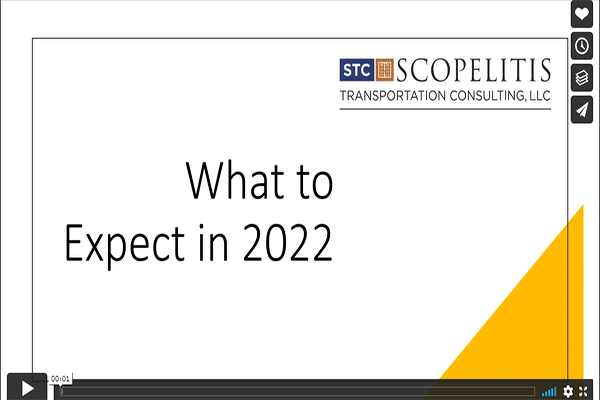 STC SCOPELITIS
TRANSPORTATION CONSULTING, LLC

What to Expect in 2022

00:01